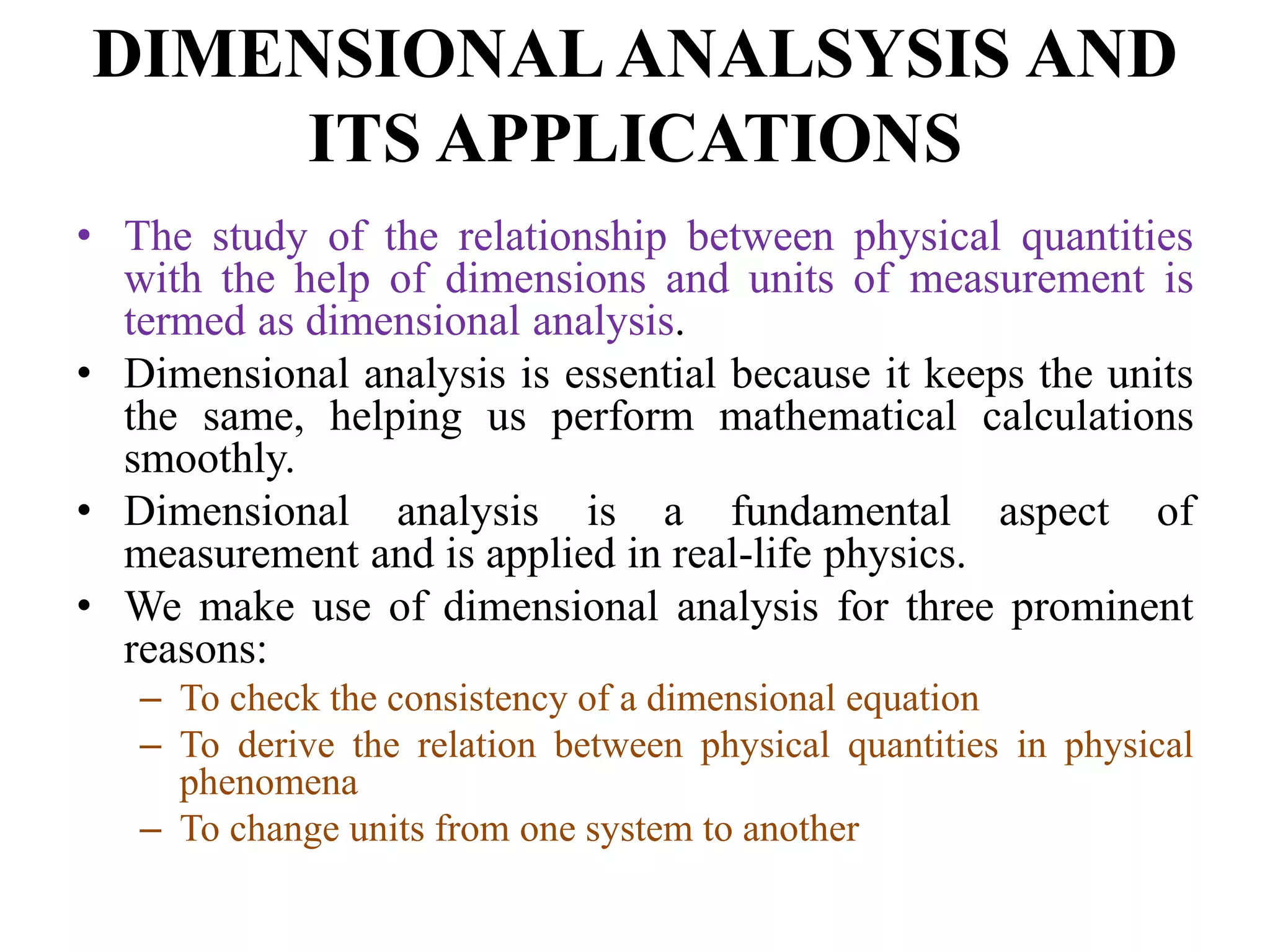 DIMENSIONAL ANALSYSIS AND ITS APPLICATIONS

• The study of the relationship between physical quantities with the help of dimensions and units of measurement is termed as dimensional analysis.

• Dimensional analysis is essential because it keeps the units the same, helping us perform mathematical calculations smoothly.

• Dimensional analysis is a fundamental aspect of measurement and is applied in real-life physics.

• We make use of dimensional analysis for three prominent reasons:

– To check the consistency of a dimensional equation

– To derive the relation between physical quantities in physical phenomena

– To change units from one system to another